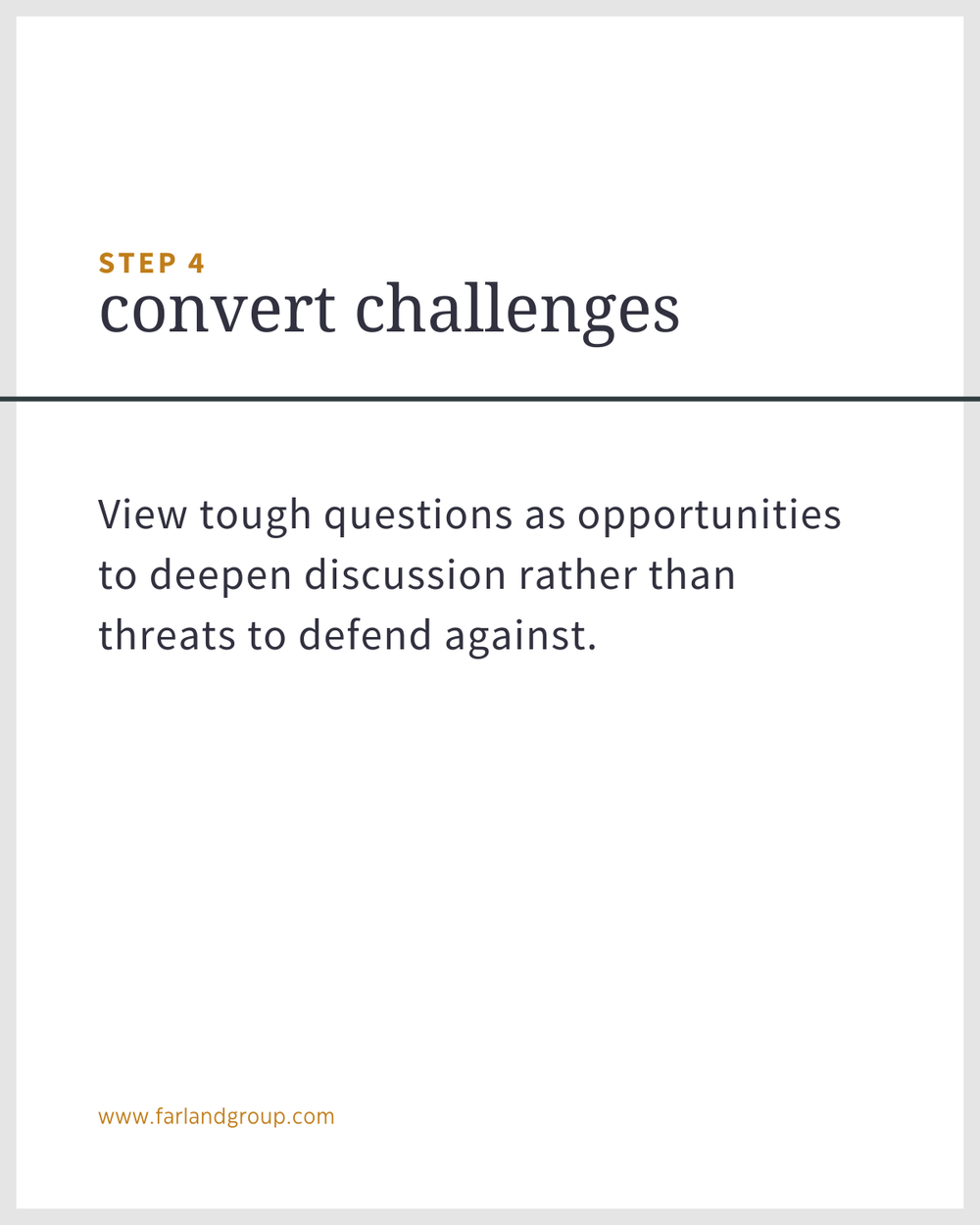 STEP 4
convert challenges

View tough questions as opportunities to deepen discussion rather than threats to defend against.

www.farlandgroup.com